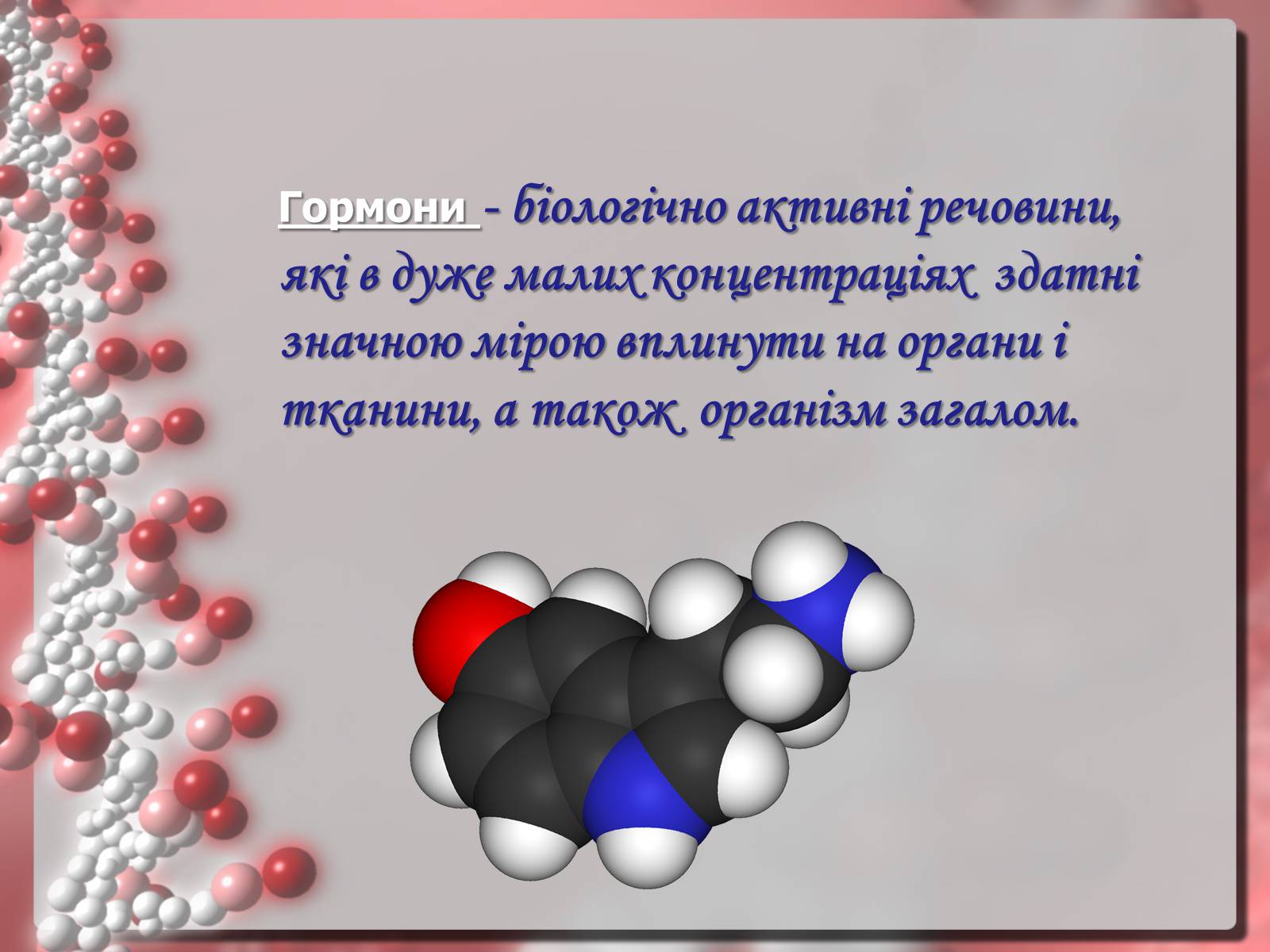 Гормони - біологічно активні речовини, які в дуже малих концентраціях здатні значною мірою вплинути на органи і тканини, а також організм загалом.